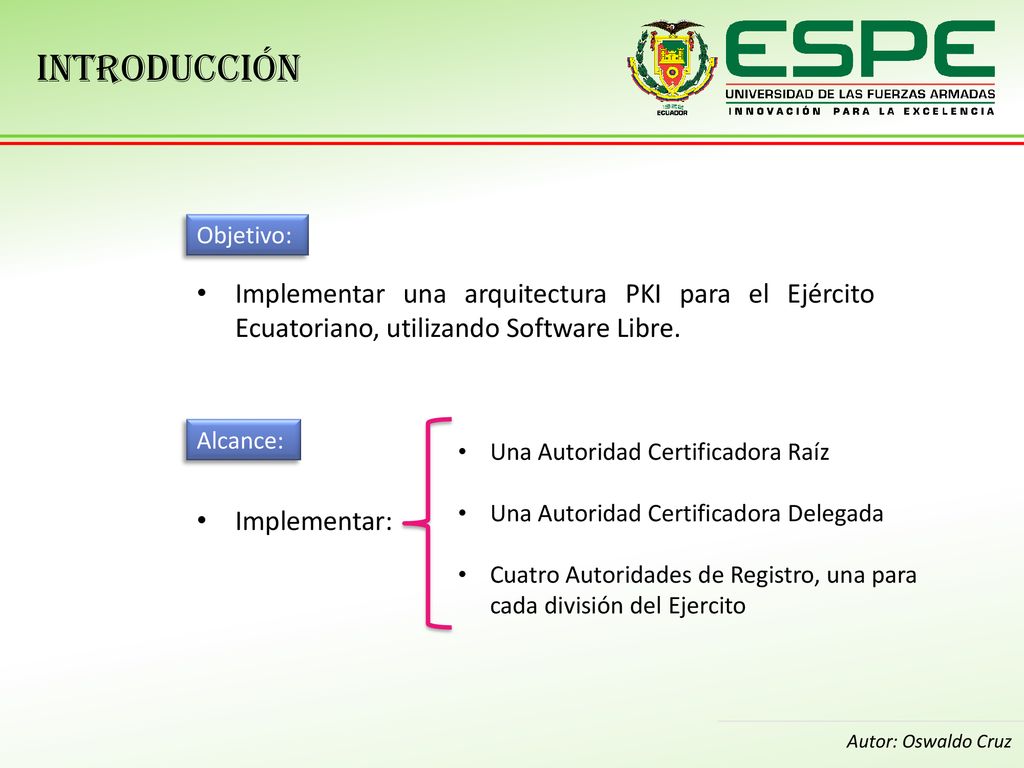 INTRODUCCIÓN

ECUADOR

ESPE
UNIVERSIDAD DE LAS FUERZAS ARMADAS
INNOVACIÓN PARA LA EXCELENCIA

Objetivo:

• Implementar una arquitectura PKI para el Ejército Ecuatoriano, utilizando Software Libre.

Alcance:

• Implementar:

• Una Autoridad Certificadora Raíz

• Una Autoridad Certificadora Delegada

• Cuatro Autoridades de Registro, una para cada división del Ejercito

Autor: Oswaldo Cruz